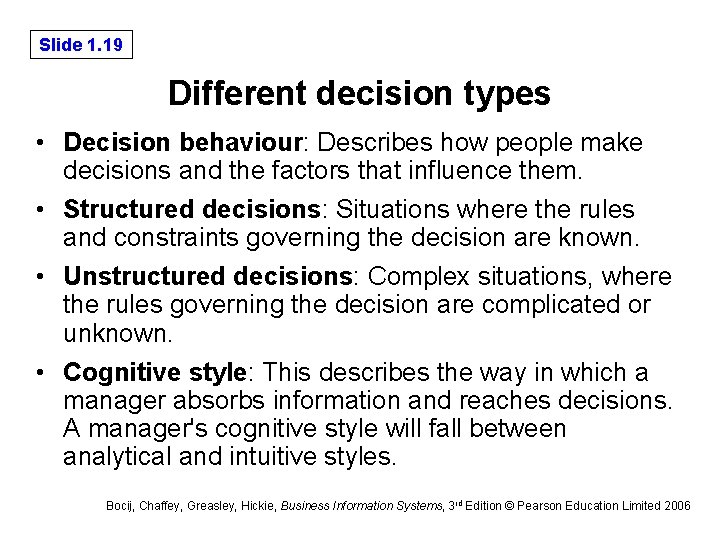 Slide 1.19

Different decision types

• Decision behaviour: Describes how people make decisions and the factors that influence them.

• Structured decisions: Situations where the rules and constraints governing the decision are known.

• Unstructured decisions: Complex situations, where the rules governing the decision are complicated or unknown.

• Cognitive style: This describes the way in which a manager absorbs information and reaches decisions. A manager's cognitive style will fall between analytical and intuitive styles.

Bocij, Chaffey, Greasley, Hickie, Business Information Systems, 3rd Edition © Pearson Education Limited 2006